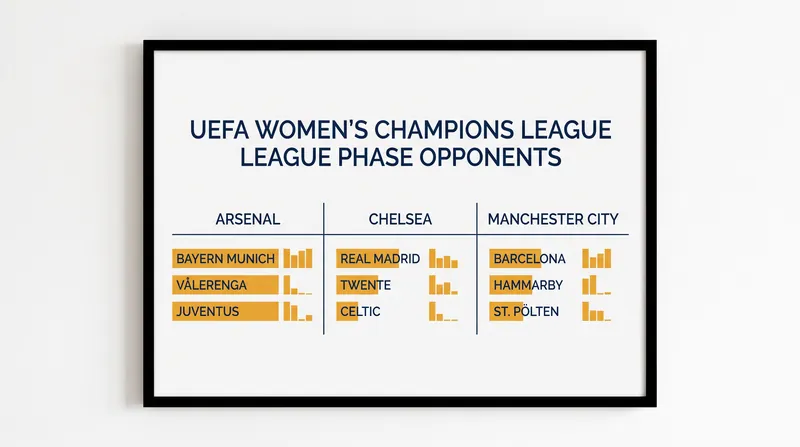 UEFA WOMEN'S CHAMPIONS LEAGUE
LEAGUE PHASE OPPONENTS

| ARSENAL | CHELSEA | MANCHESTER CITY |
|---|---|---|
| BAYERN MUNICH | REAL MADRID | BARCELONA |
| VÅLERENGA | TWENTE | HAMMARBY |
| JUVENTUS | CELTIC | ST. PÖLTEN |